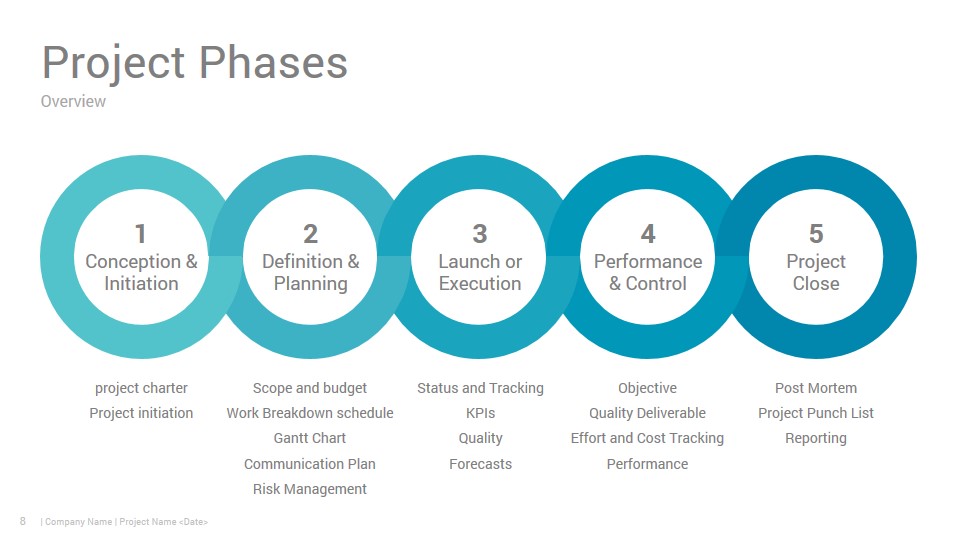 Project Phases
Overview

1
Conception & Initiation

2
Definition & Planning

3
Launch or Execution

4
Performance & Control

5
Project Close

project charter
Project initiation

Scope and budget
Work Breakdown schedule
Gantt Chart
Communication Plan
Risk Management

Status and Tracking
KPIs
Quality
Forecasts

Objective
Quality Deliverable
Effort and Cost Tracking
Performance

Post Mortem
Project Punch List
Reporting

8 | Company Name | Project Name <Date>